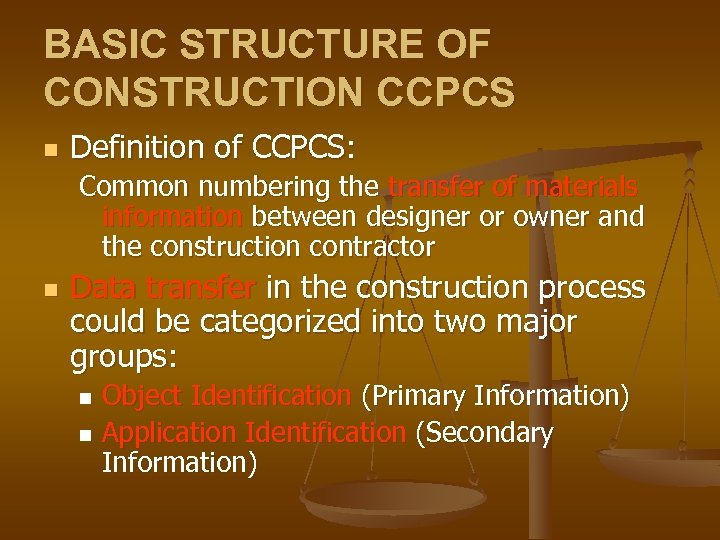 BASIC STRUCTURE OF CONSTRUCTION CCPCS

Definition of CCPCS:

Common numbering the transfer of materials information between designer or owner and the construction contractor

Data transfer in the construction process could be categorized into two major groups:

Object Identification (Primary Information)

Application Identification (Secondary Information)